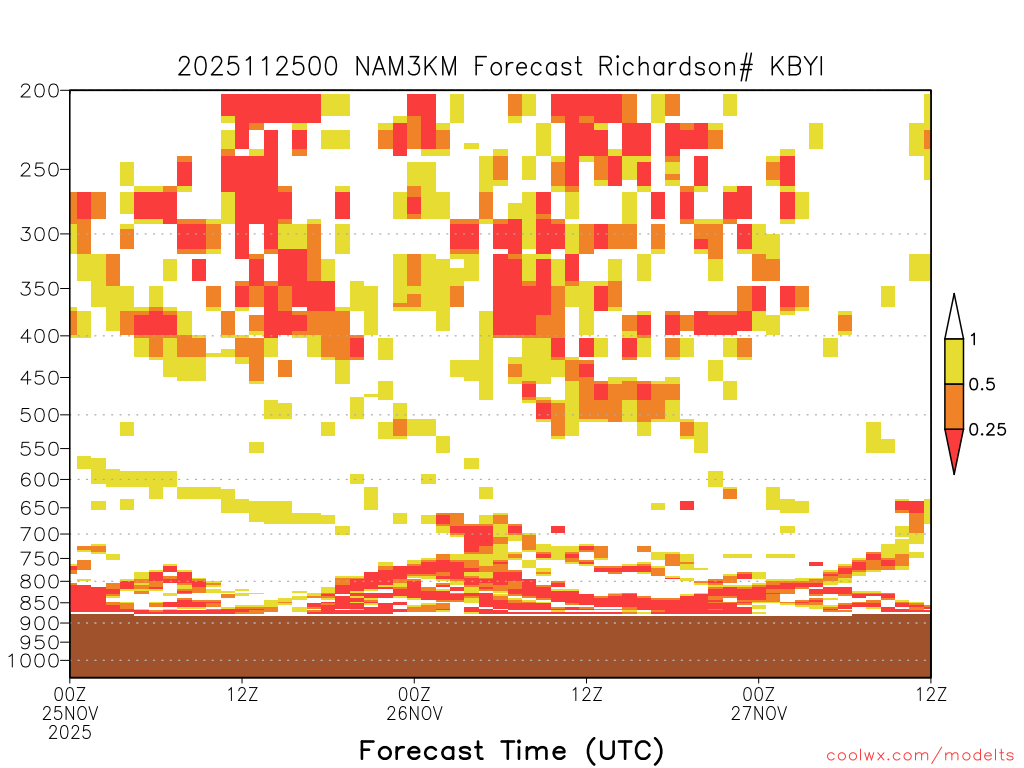 2025112500 NAM3KM Forecast Richardson# KBYI

200
250
300
350
400
450
500
550
600
650
700
750
800
850
900
950
1000

1
0.5
0.25

00Z
25NOV
2025
12Z
00Z
26NOV
12Z
00Z
27NOV
12Z

Forecast Time (UTC)

coolwx.com/modelts